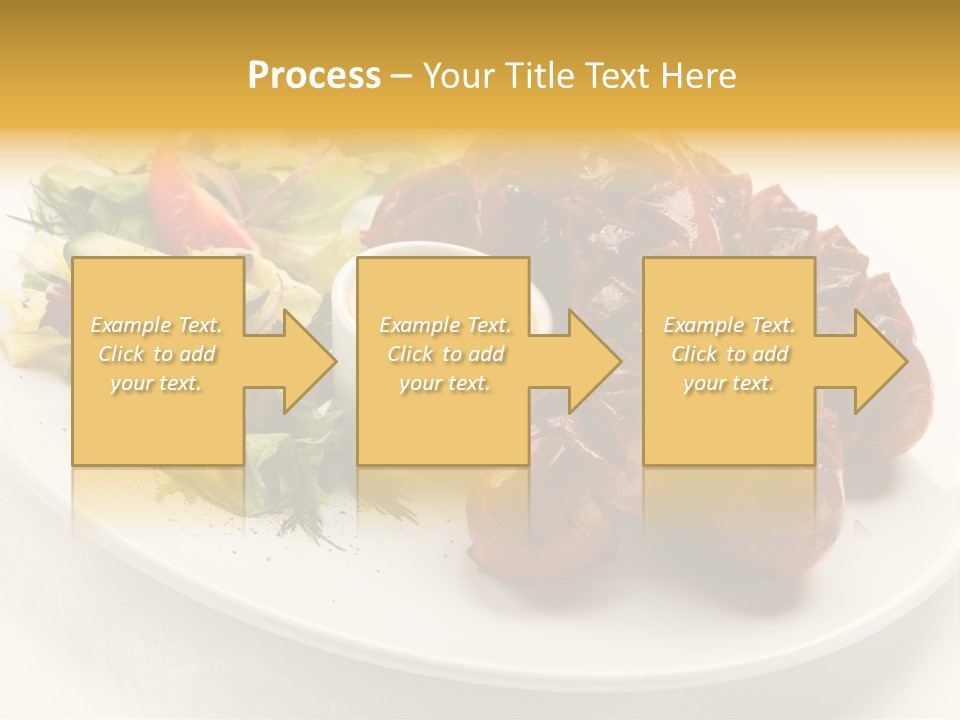 Process – Your Title Text Here

Example Text. Click to add your text.

Example Text. Click to add your text.

Example Text. Click to add your text.